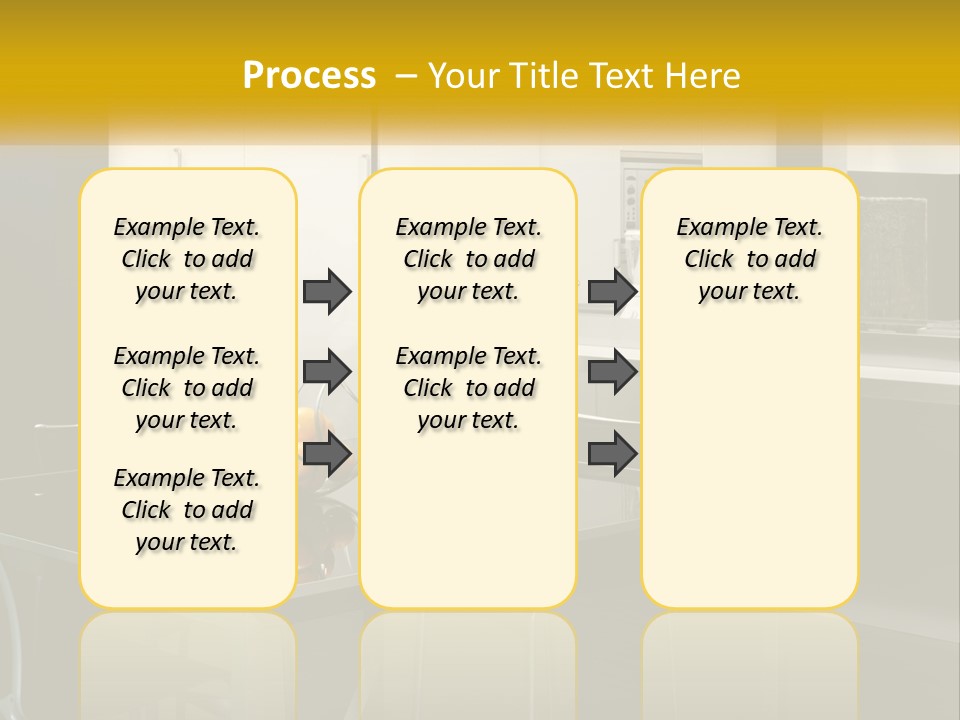 Process – Your Title Text Here

Example Text. Click to add your text.

Example Text. Click to add your text.

Example Text. Click to add your text.

Example Text. Click to add your text.

Example Text. Click to add your text.

Example Text. Click to add your text.